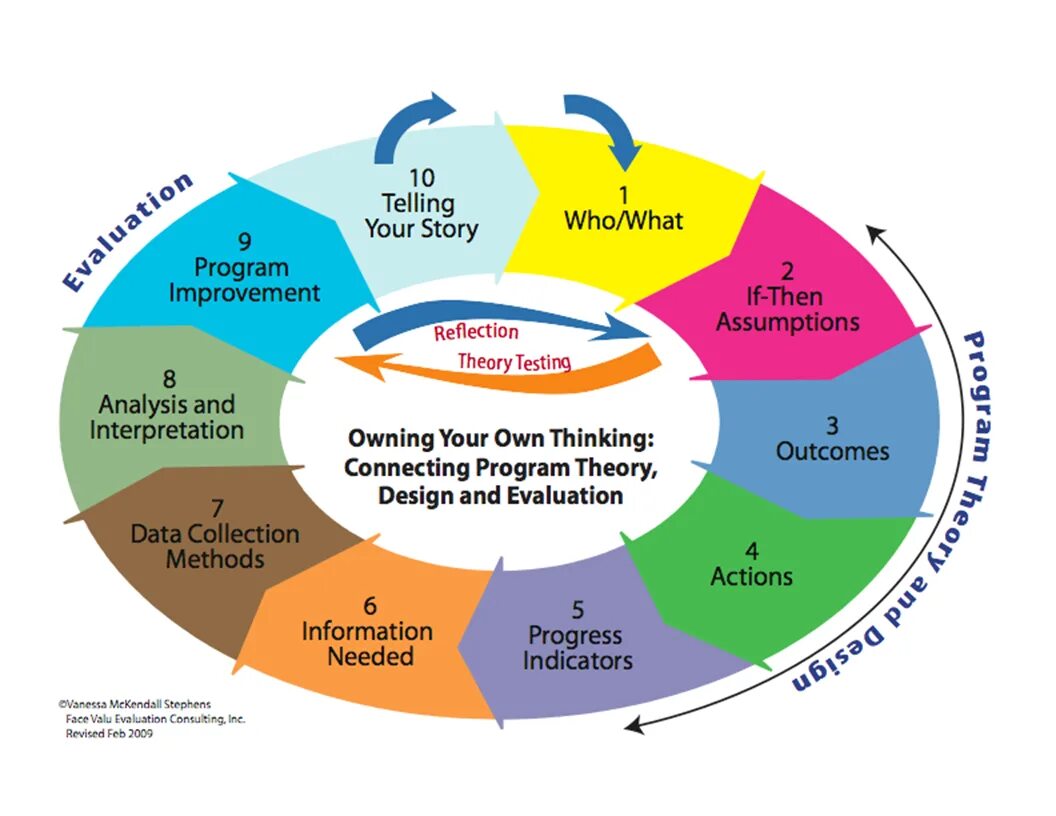 Evaluation

10
Telling
Your Story

1
Who/What

2
If-Then
Assumptions

3
Outcomes

4
Actions

5
Progress
Indicators

6
Information
Needed

7
Data Collection
Methods

8
Analysis and
Interpretation

9
Program
Improvement

Reflection

Theory Testing

Owning Your Own Thinking:
Connecting Program Theory,
Design and Evaluation

Program Theory and Design

©Vanessa McKendall Stephens
Face Valu Evaluation Consulting, Inc.
Revised Feb 2009